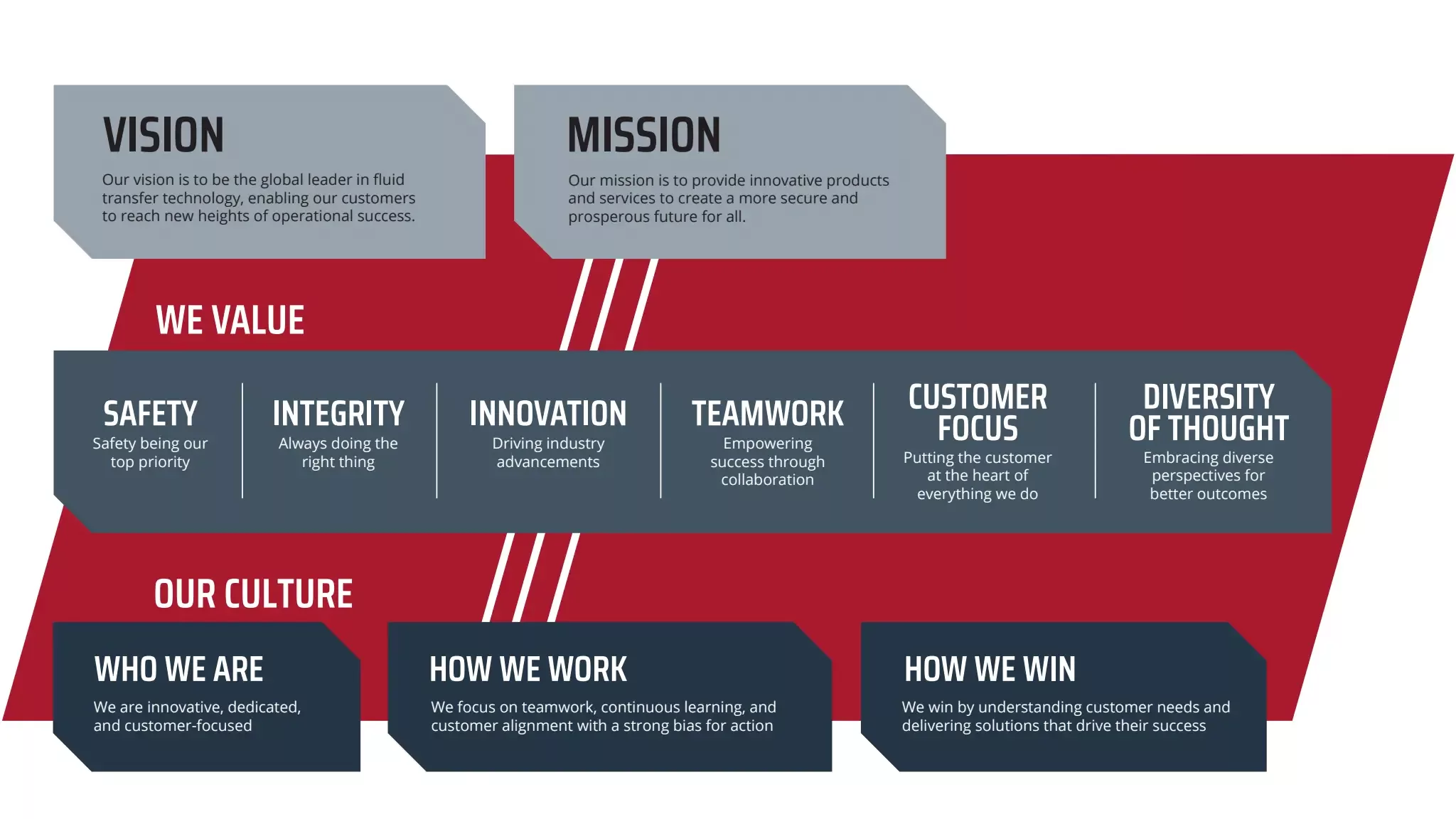 VISION

Our vision is to be the global leader in fluid transfer technology, enabling our customers to reach new heights of operational success.

MISSION

Our mission is to provide innovative products and services to create a more secure and prosperous future for all.

WE VALUE

SAFETY
Safety being our top priority

INTEGRITY
Always doing the right thing

INNOVATION
Driving industry advancements

TEAMWORK
Empowering success through collaboration

CUSTOMER FOCUS
Putting the customer at the heart of everything we do

DIVERSITY OF THOUGHT
Embracing diverse perspectives for better outcomes

OUR CULTURE

WHO WE ARE
We are innovative, dedicated, and customer-focused

HOW WE WORK
We focus on teamwork, continuous learning, and customer alignment with a strong bias for action

HOW WE WIN
We win by understanding customer needs and delivering solutions that drive their success